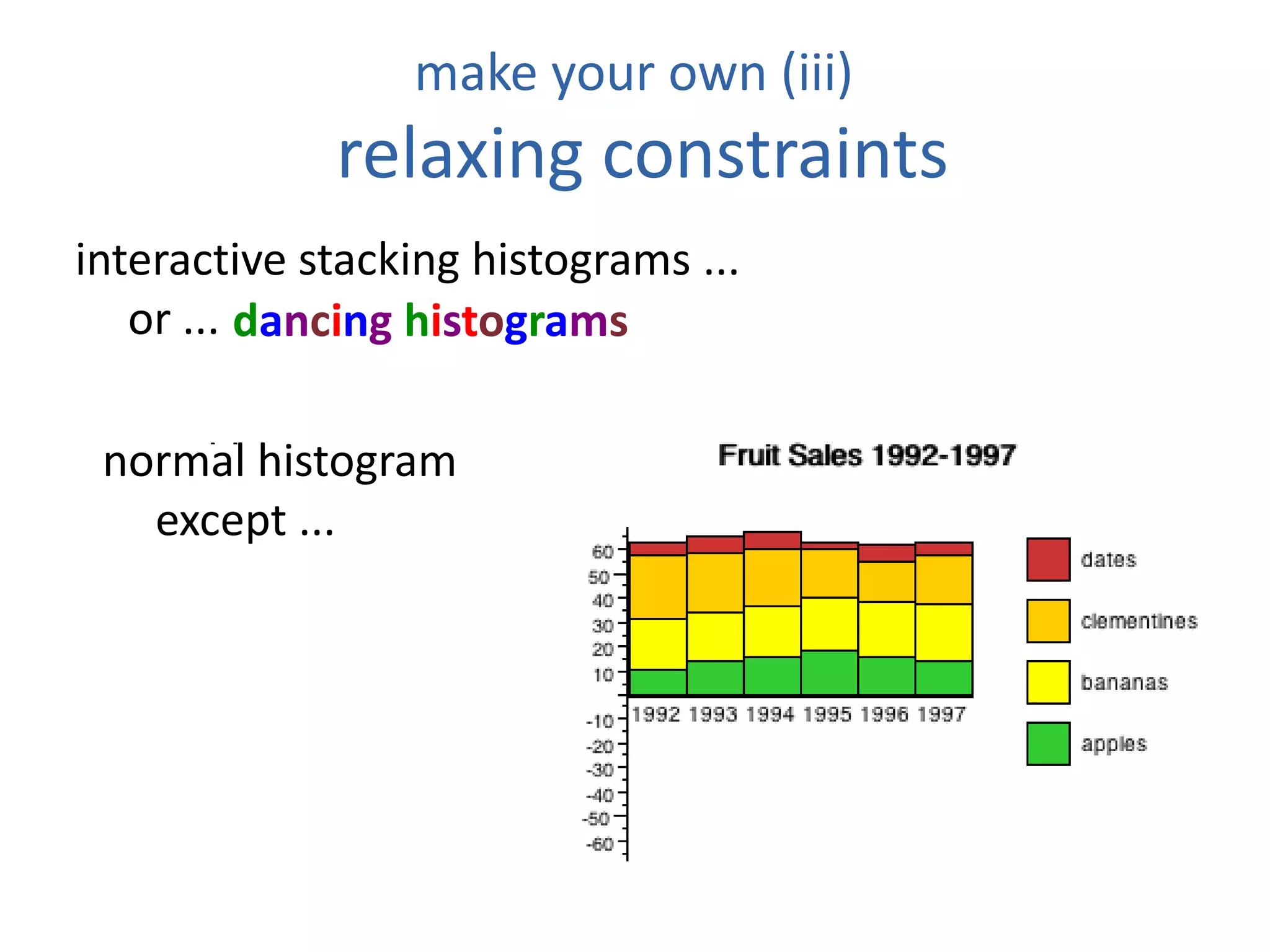 make your own (iii)
relaxing constraints

interactive stacking histograms ...
or ... dancing histograms

normal histogram
except ...

Fruit Sales 1992-1997

60
50
40
30
20
10
-10
-20
-30
-40
-50
-60

1992 1993 1994 1995 1996 1997

dates
clementines
bananas
apples